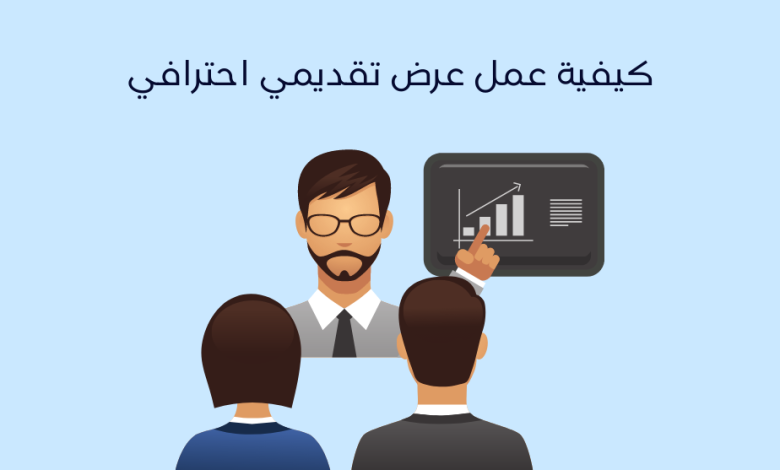 كيفية عمل عرض تقديمي احترافي